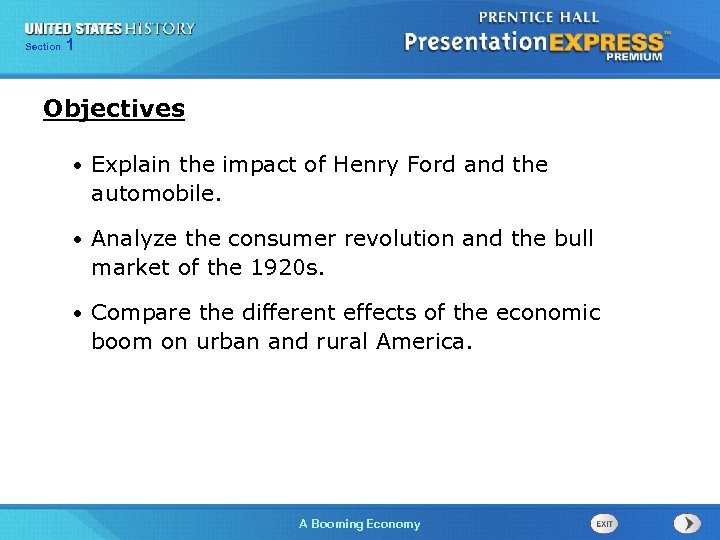 UNITED STATES HISTORY
Section 1

PRENTICE HALL
PresentationEXPRESS™
PREMIUM

Objectives

• Explain the impact of Henry Ford and the automobile.

• Analyze the consumer revolution and the bull market of the 1920s.

• Compare the different effects of the economic boom on urban and rural America.

A Booming Economy

EXIT